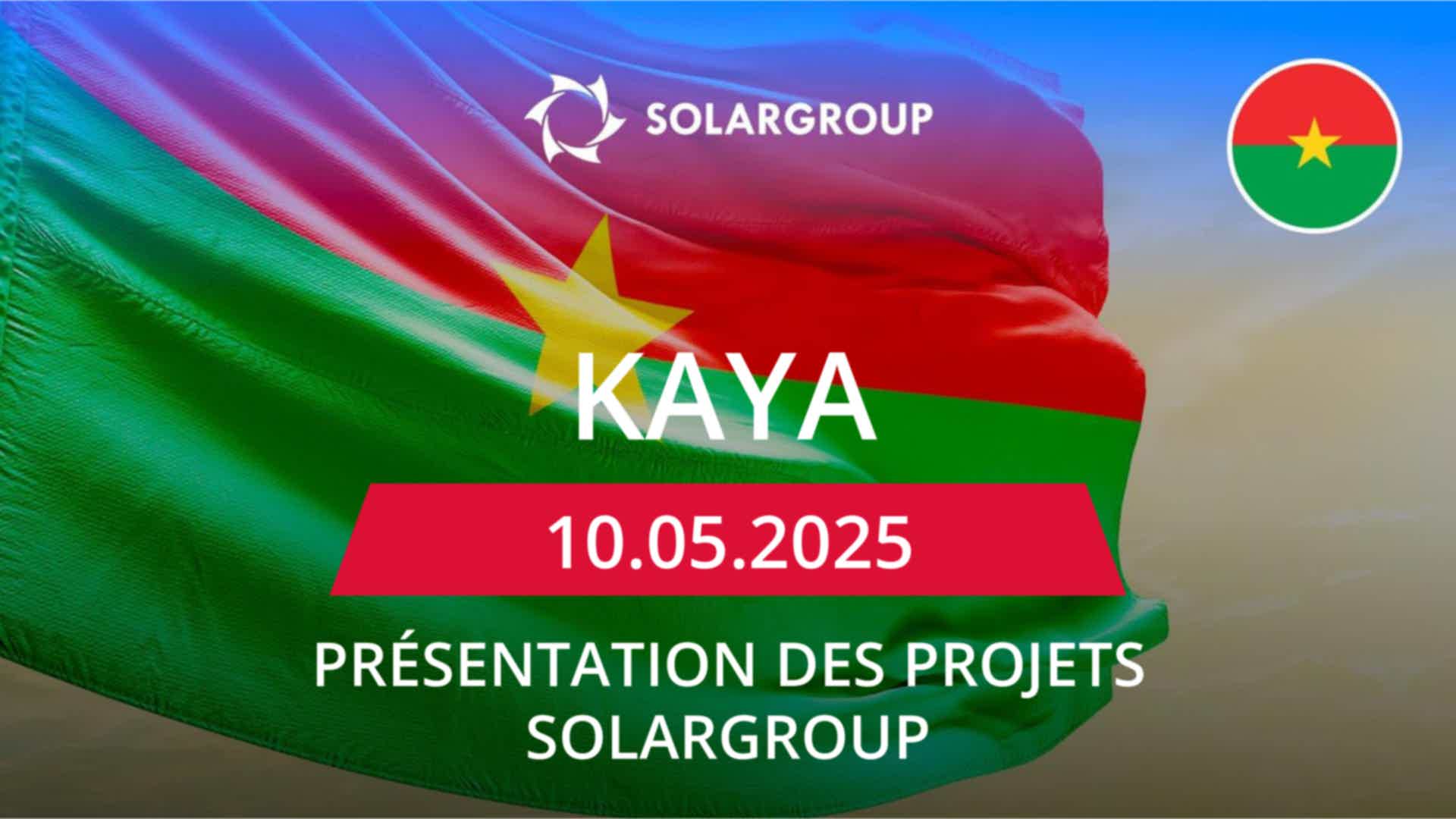 SOLARGROUP

KAYA

10.05.2025

PRÉSENTATION DES PROJETS SOLARGROUP